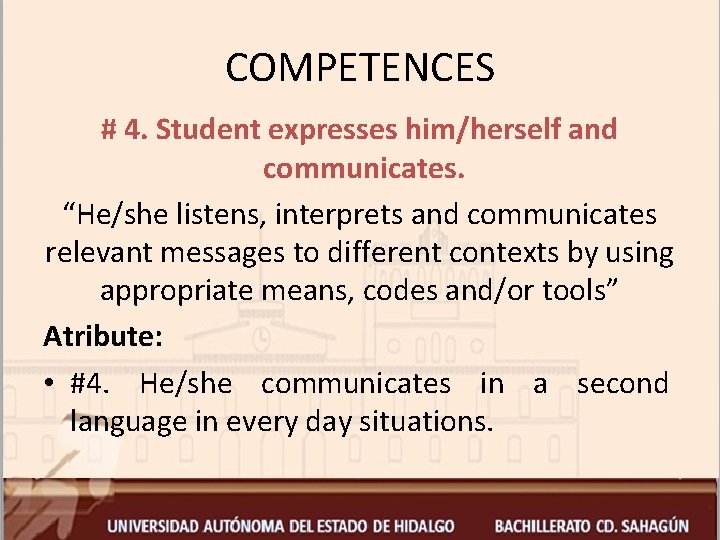 COMPETENCES

# 4. Student expresses him/herself and communicates.

“He/she listens, interprets and communicates relevant messages to different contexts by using appropriate means, codes and/or tools”

Atribute:

• #4. He/she communicates in a second language in every day situations.

UNIVERSIDAD AUTÓNOMA DEL ESTADO DE HIDALGO BACHILLERATO CD. SAHAGÚN